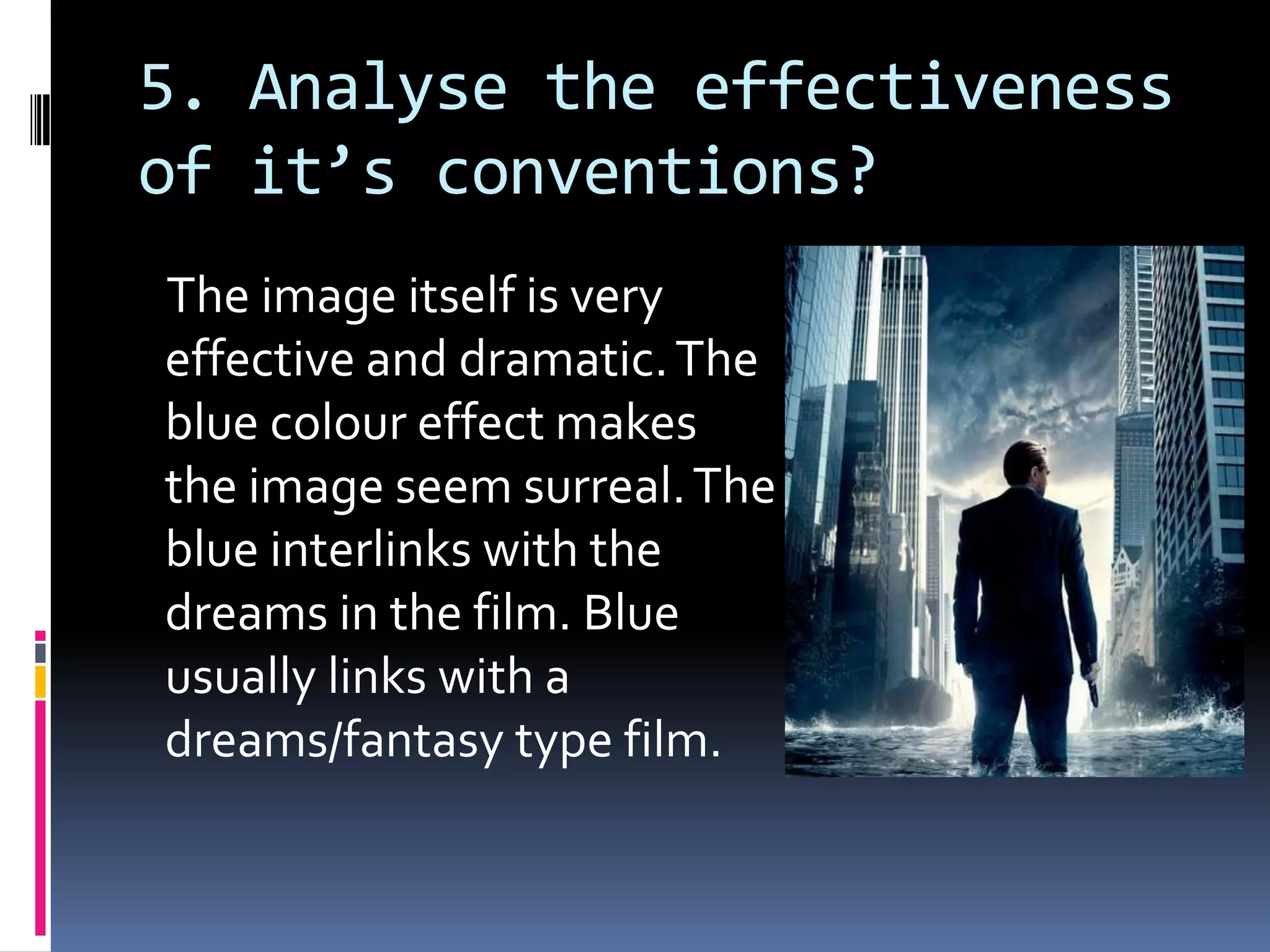 5. Analyse the effectiveness of it’s conventions?

The image itself is very effective and dramatic. The blue colour effect makes the image seem surreal. The blue interlinks with the dreams in the film. Blue usually links with a dreams/fantasy type film.